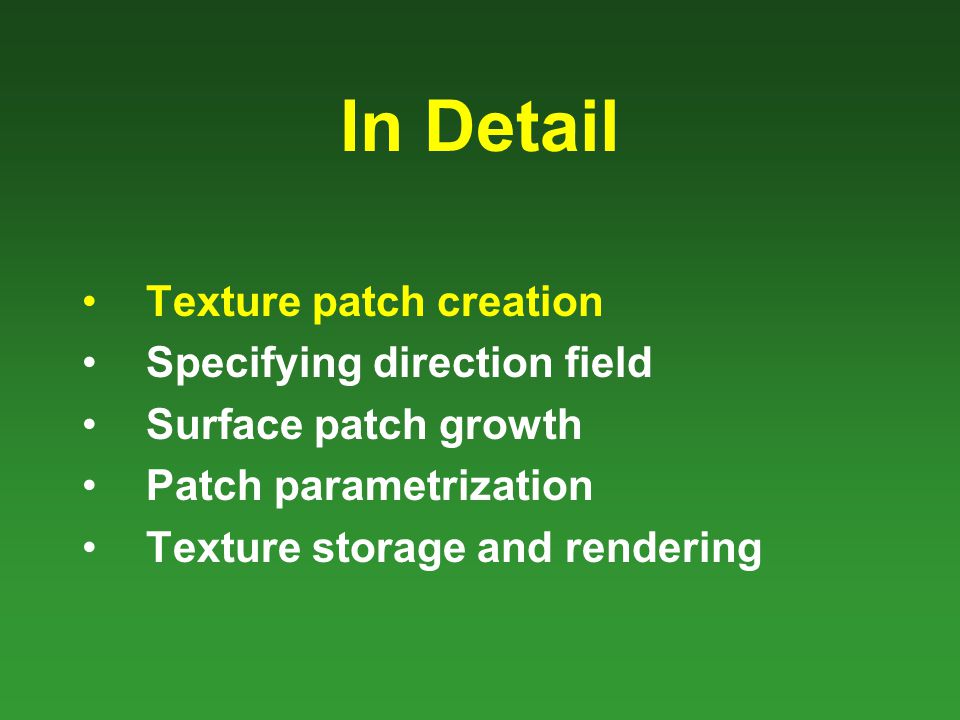 In Detail

• Texture patch creation
• Specifying direction field
• Surface patch growth
• Patch parametrization
• Texture storage and rendering